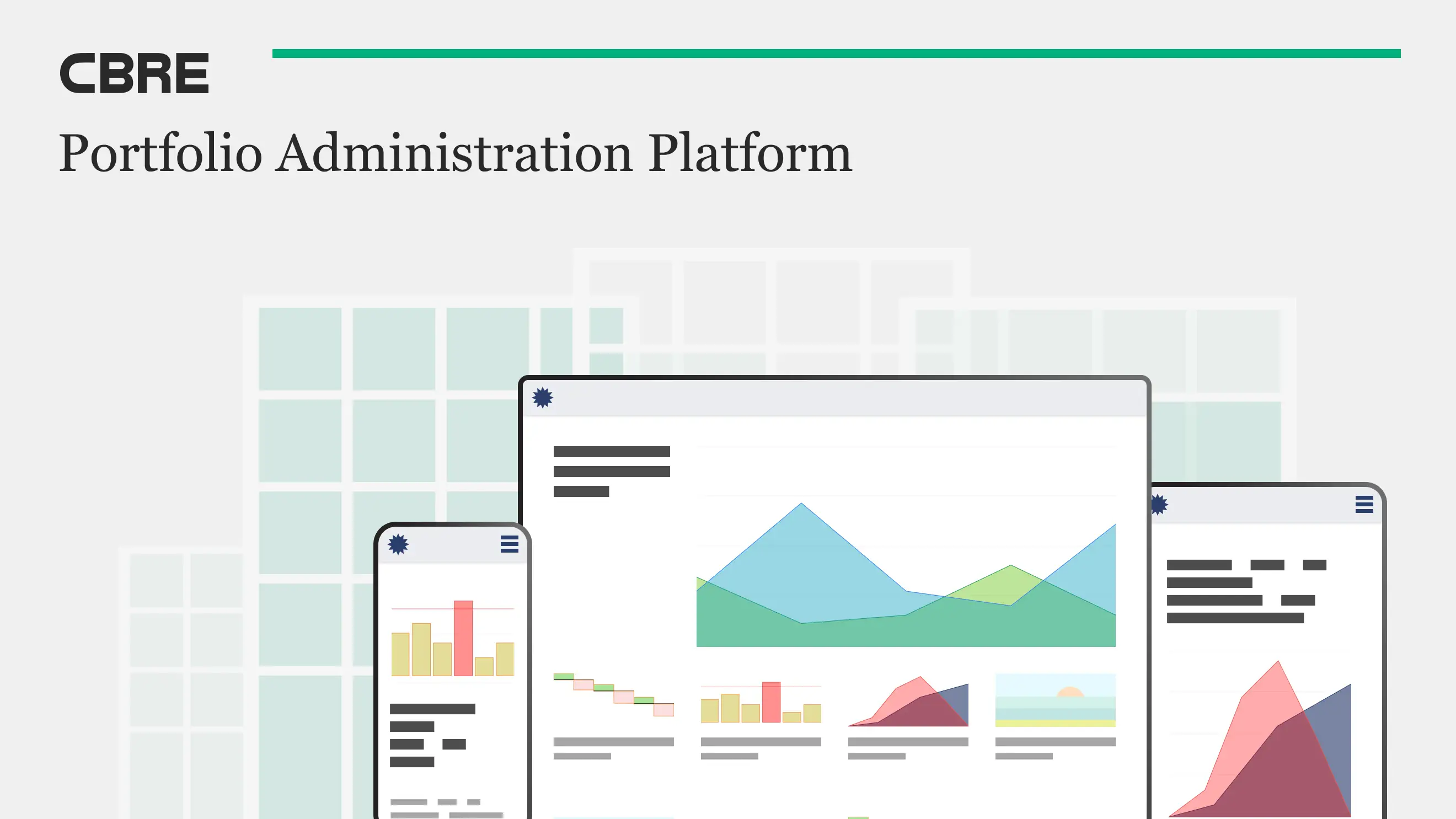 CBRE

Portfolio Administration Platform